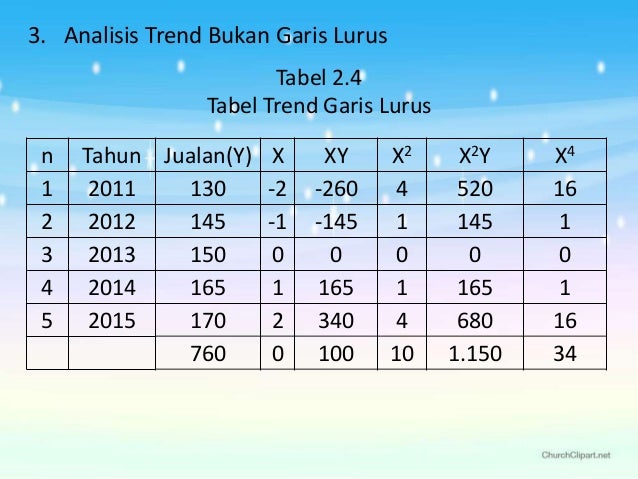 3. Analisis Trend Bukan Garis Lurus

Tabel 2.4
Tabel Trend Garis Lurus

| n | Tahun | Jualan(Y) | X | XY | $X^2$ | $X^2Y$ | $X^4$ |
|---|---|---|---|---|---|---|---|
| 1 | 2011 | 130 | -2 | -260 | 4 | 520 | 16 |
| 2 | 2012 | 145 | -1 | -145 | 1 | 145 | 1 |
| 3 | 2013 | 150 | 0 | 0 | 0 | 0 | 0 |
| 4 | 2014 | 165 | 1 | 165 | 1 | 165 | 1 |
| 5 | 2015 | 170 | 2 | 340 | 4 | 680 | 16 |
| | | 760 | 0 | 100 | 10 | 1.150 | 34 |

ChurchClipart.net